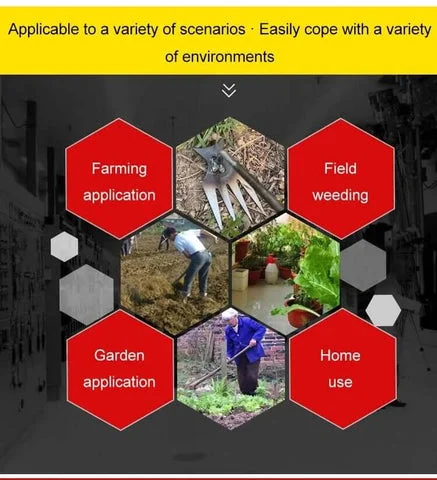 Applicable to a variety of scenarios · Easily cope with a variety of environments

Farming application

Field weeding

Garden application

Home use